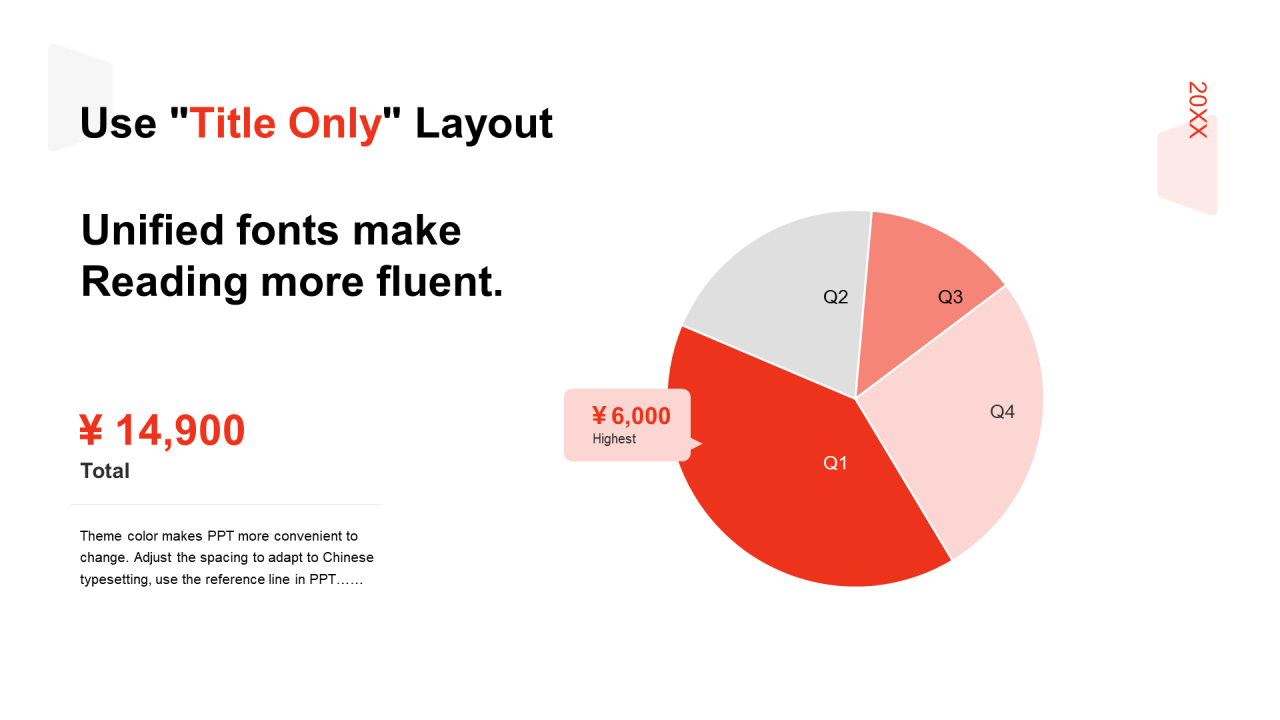 Use "Title Only" Layout

20XX

Unified fonts make Reading more fluent.

¥ 14,900
Total

Theme color makes PPT more convenient to change. Adjust the spacing to adapt to Chinese typesetting, use the reference line in PPT……

¥ 6,000
Highest

Q2
Q3
Q4
Q1